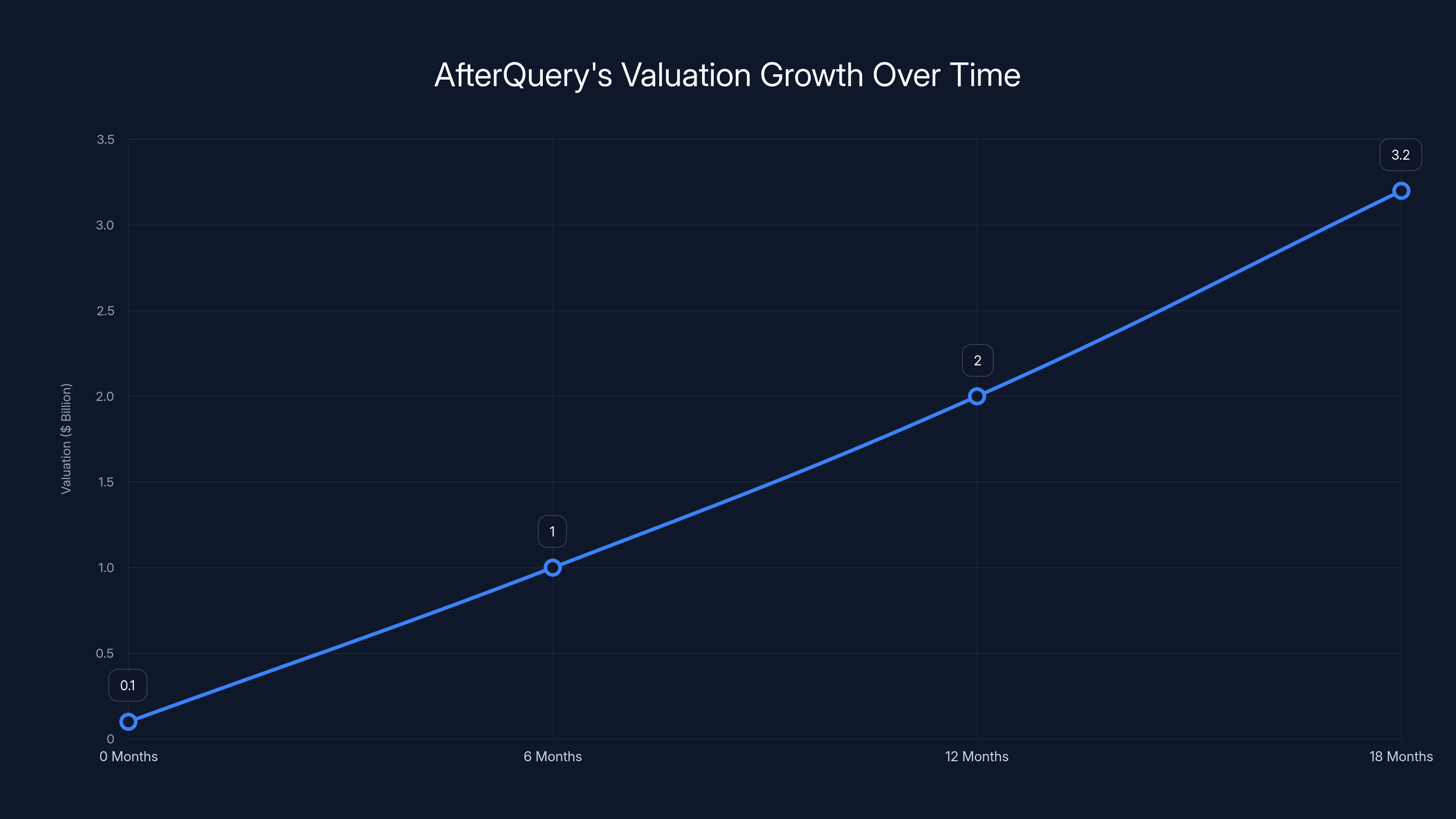 AfterQuery's Valuation Growth Over Time

Valuation ($ Billion)

3.5
3.0
2.5
2.0
1.5
1.0
0.5
0

0.1
1
2
3.2

0 Months
6 Months
12 Months
18 Months